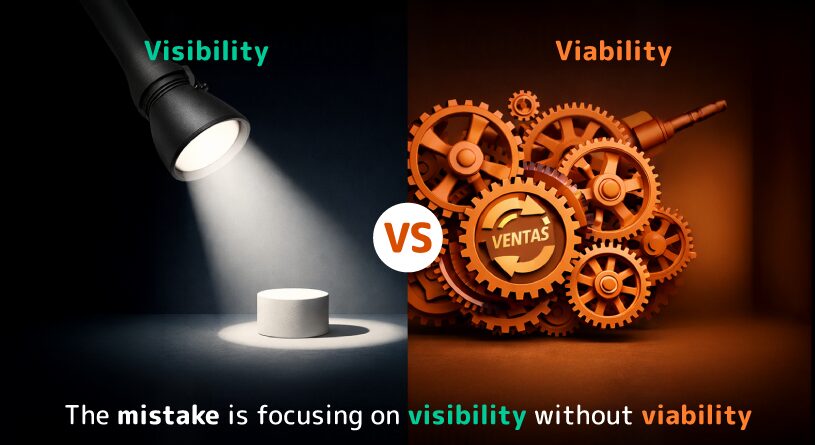 Visibility

Viability

VS

VENTAS

The mistake is focusing on visibility without viability